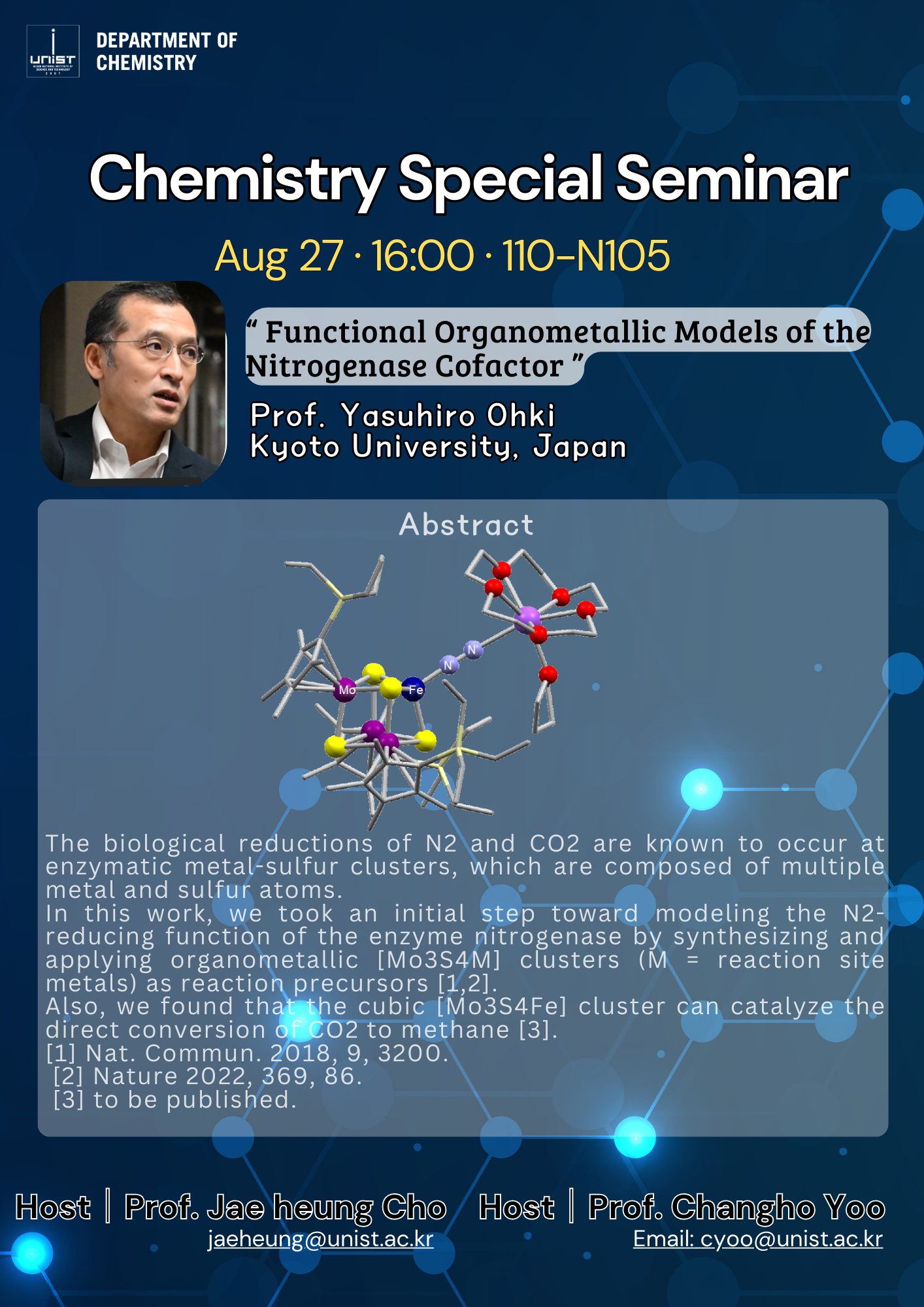 UNIST
ULSAN NATIONAL INSTITUTE OF SCIENCE AND TECHNOLOGY
2007

DEPARTMENT OF CHEMISTRY

Chemistry Special Seminar

Aug 27 · 16:00 · 110-N105

“ Functional Organometallic Models of the Nitrogenase Cofactor ”

Prof. Yasuhiro Ohki
Kyoto University, Japan

Abstract

Mo
Fe
N
N

The biological reductions of N2 and CO2 are known to occur at enzymatic metal-sulfur clusters, which are composed of multiple metal and sulfur atoms.
In this work, we took an initial step toward modeling the N2-reducing function of the enzyme nitrogenase by synthesizing and applying organometallic [Mo3S4M] clusters (M = reaction site metals) as reaction precursors [1,2].
Also, we found that the cubic [Mo3S4Fe] cluster can catalyze the direct conversion of CO2 to methane [3].
[1] Nat. Commun. 2018, 9, 3200.
[2] Nature 2022, 369, 86.
[3] to be published.

Host | Prof. Jae heung Cho
jaeheung@unist.ac.kr

Host | Prof. Changho Yoo
Email: cyoo@unist.ac.kr